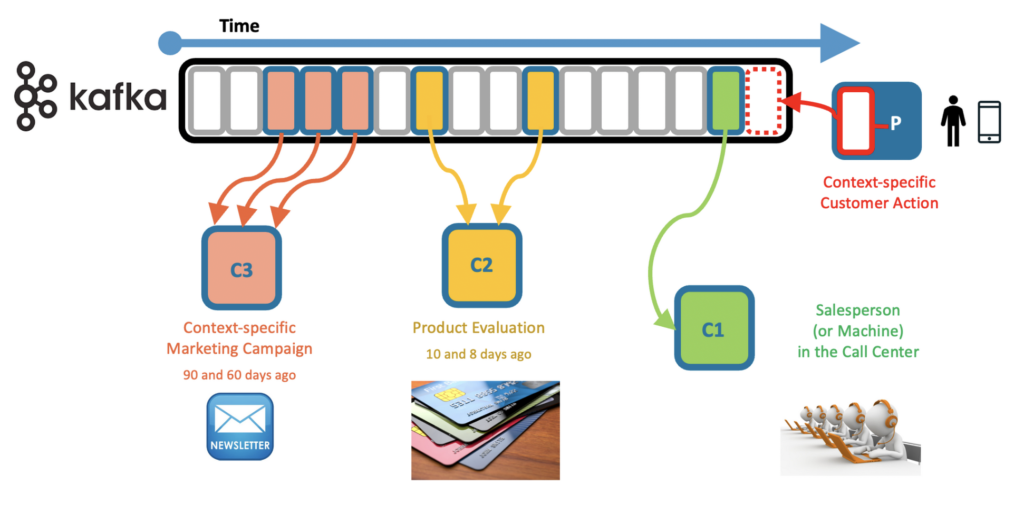 Time

kafka

P

Context-specific Customer Action

C3

Context-specific Marketing Campaign

90 and 60 days ago

NEWSLETTER

C2

Product Evaluation

10 and 8 days ago

C1

Salesperson (or Machine) in the Call Center